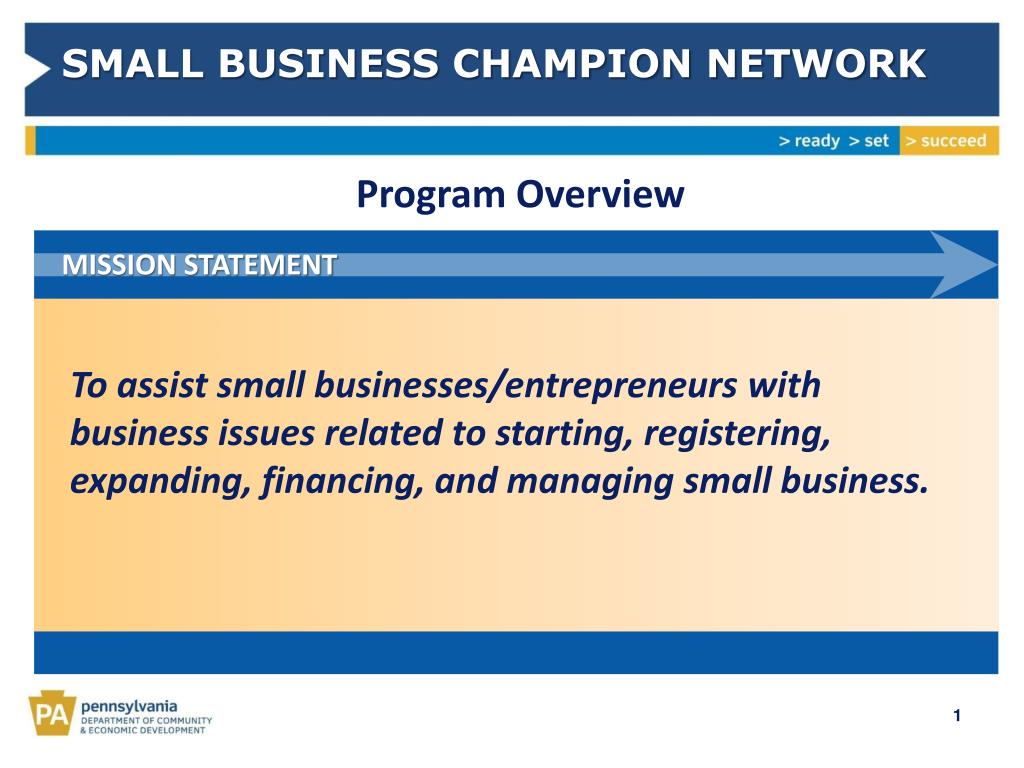 SMALL BUSINESS CHAMPION NETWORK

> ready > set > succeed

Program Overview

MISSION STATEMENT

To assist small businesses/entrepreneurs with business issues related to starting, registering, expanding, financing, and managing small business.

PA pennsylvania DEPARTMENT OF COMMUNITY & ECONOMIC DEVELOPMENT

1